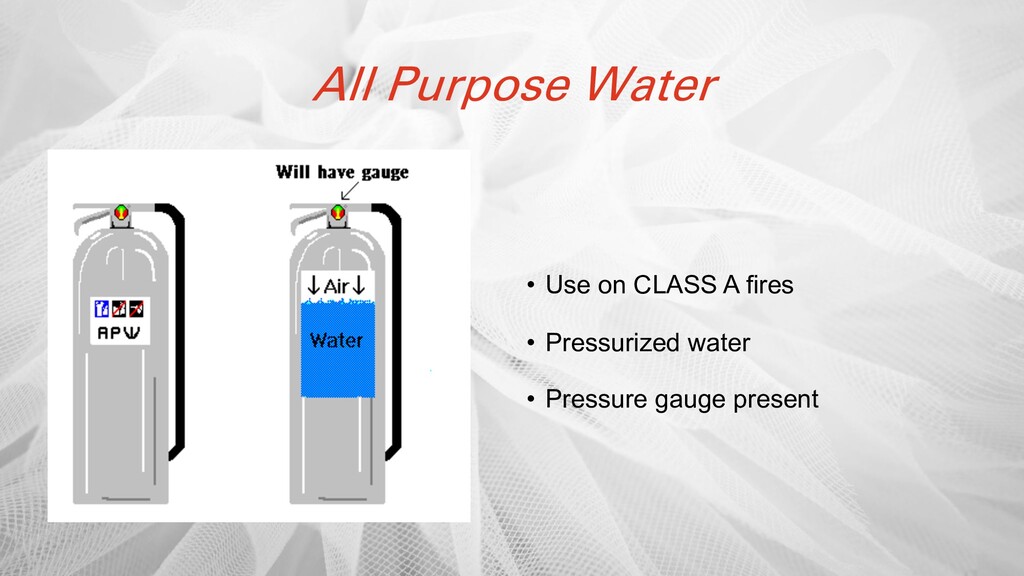 All Purpose Water

Will have gauge

APW

↓Air↓

Water

• Use on CLASS A fires

• Pressurized water

• Pressure gauge present